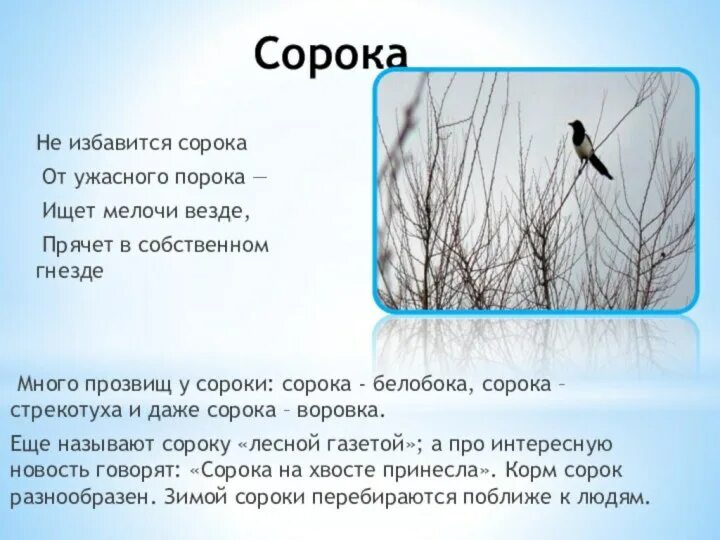 Сорока

Не избавится сорока
От ужасного порока —
Ищет мелочи везде,
Прячет в собственном гнезде

Много прозвищ у сороки: сорока - белобока, сорока – стрекотуха и даже сорока – воровка.

Еще называют сороку «лесной газетой»; а про интересную новость говорят: «Сорока на хвосте принесла». Корм сорок разнообразен. Зимой сороки перебираются поближе к людям.